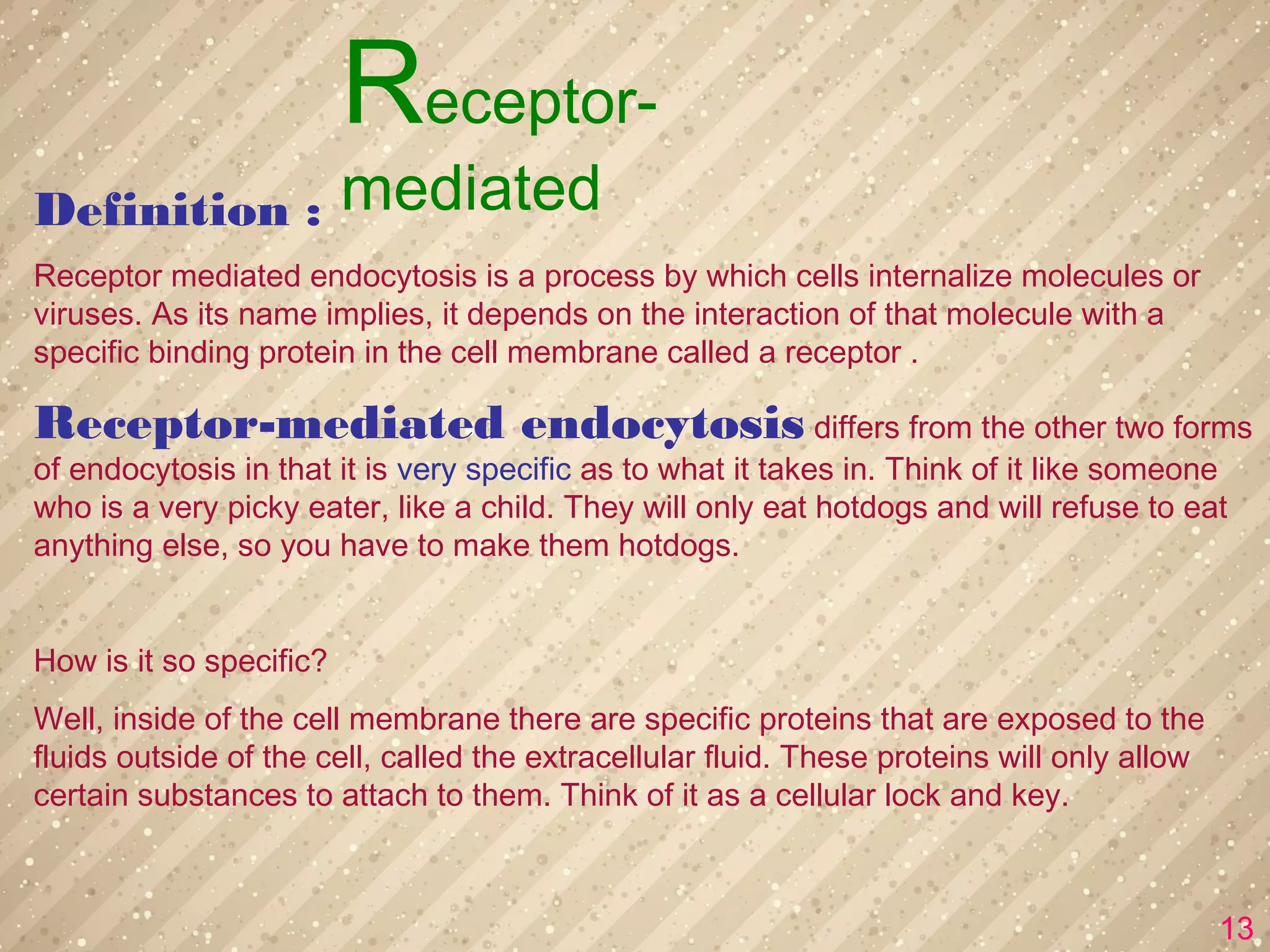 Receptor-mediated

Definition :

Receptor mediated endocytosis is a process by which cells internalize molecules or viruses. As its name implies, it depends on the interaction of that molecule with a specific binding protein in the cell membrane called a receptor .

Receptor-mediated endocytosis differs from the other two forms of endocytosis in that it is very specific as to what it takes in. Think of it like someone who is a very picky eater, like a child. They will only eat hotdogs and will refuse to eat anything else, so you have to make them hotdogs.

How is it so specific?

Well, inside of the cell membrane there are specific proteins that are exposed to the fluids outside of the cell, called the extracellular fluid. These proteins will only allow certain substances to attach to them. Think of it as a cellular lock and key.

13